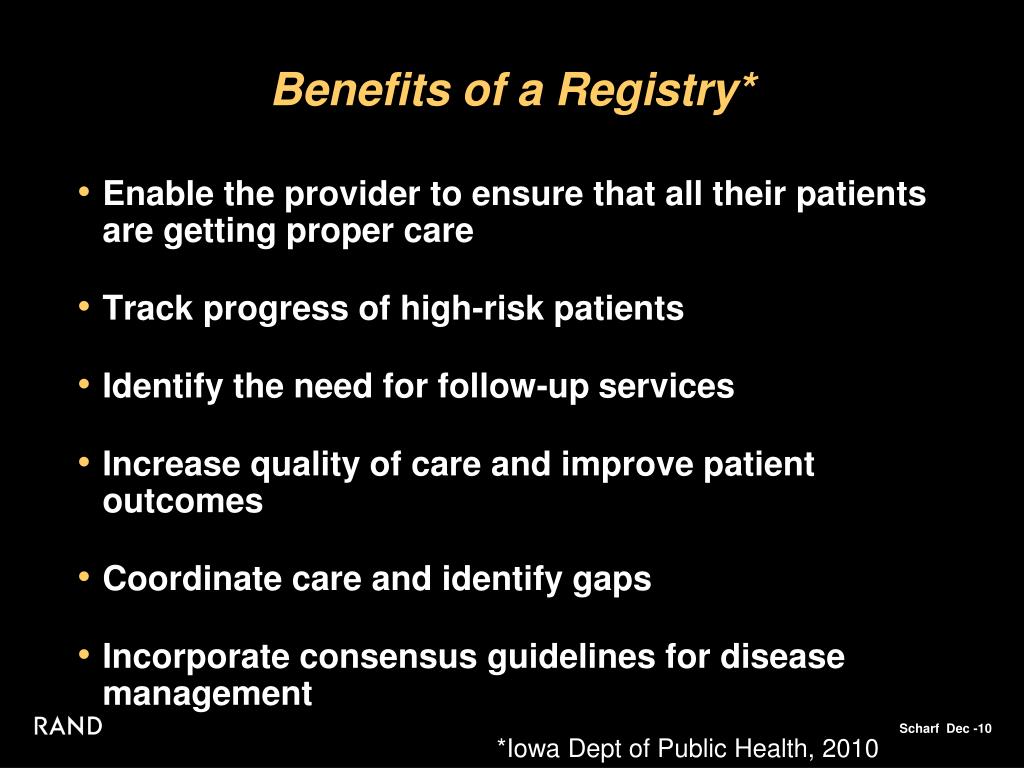 Benefits of a Registry*

• Enable the provider to ensure that all their patients are getting proper care

• Track progress of high-risk patients

• Identify the need for follow-up services

• Increase quality of care and improve patient outcomes

• Coordinate care and identify gaps

• Incorporate consensus guidelines for disease management

RAND

Scharf Dec -10

*Iowa Dept of Public Health, 2010